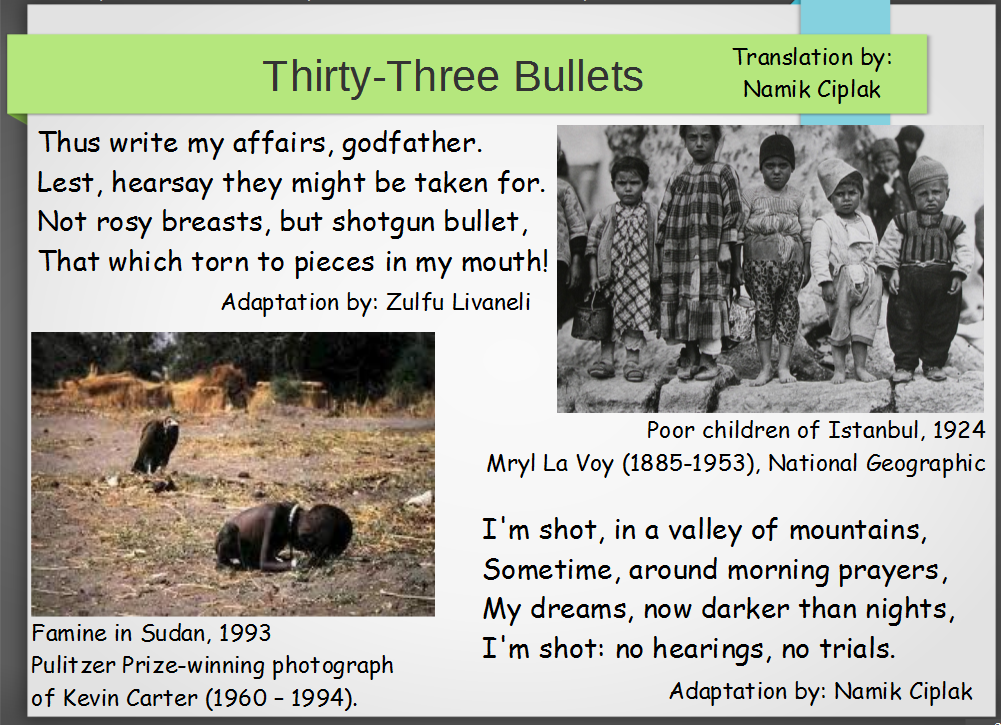 Thirty-Three Bullets

Translation by:
Namik Ciplak

Thus write my affairs, godfather.
Lest, hearsay they might be taken for.
Not rosy breasts, but shotgun bullet,
That which torn to pieces in my mouth!

Adaptation by: Zulfu Livaneli

Poor children of Istanbul, 1924
Mryl La Voy (1885-1953), National Geographic

Famine in Sudan, 1993
Pulitzer Prize-winning photograph of Kevin Carter (1960 – 1994).

I'm shot, in a valley of mountains,
Sometime, around morning prayers,
My dreams, now darker than nights,
I'm shot: no hearings, no trials.

Adaptation by: Namik Ciplak